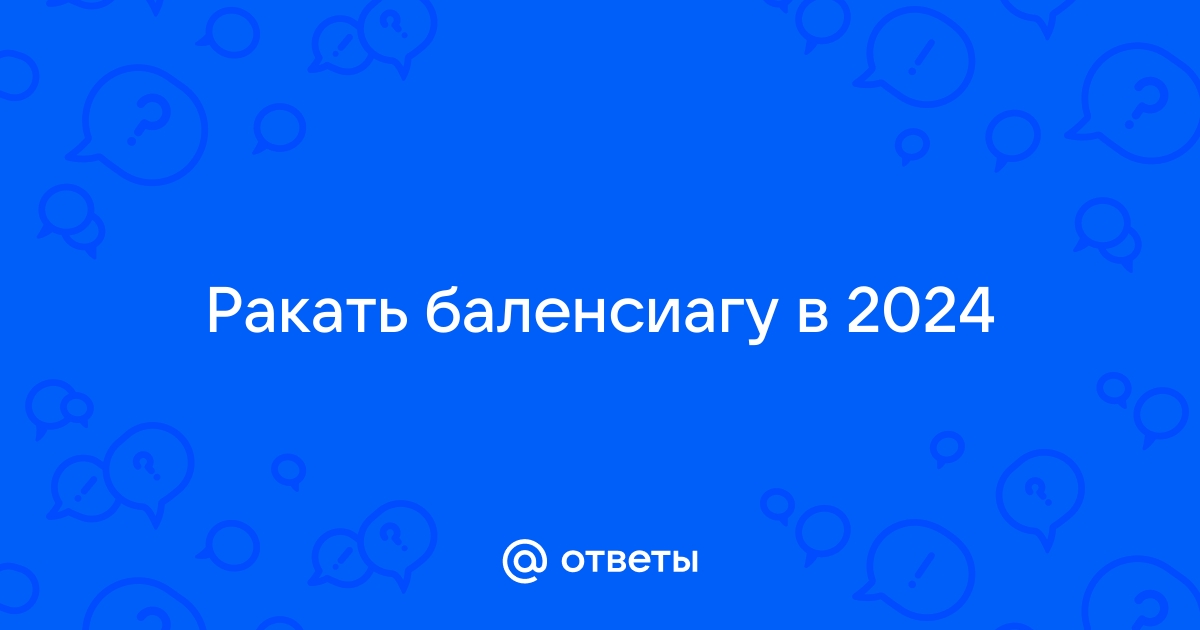 Ракать баленсиагу в 2024

@ ответы